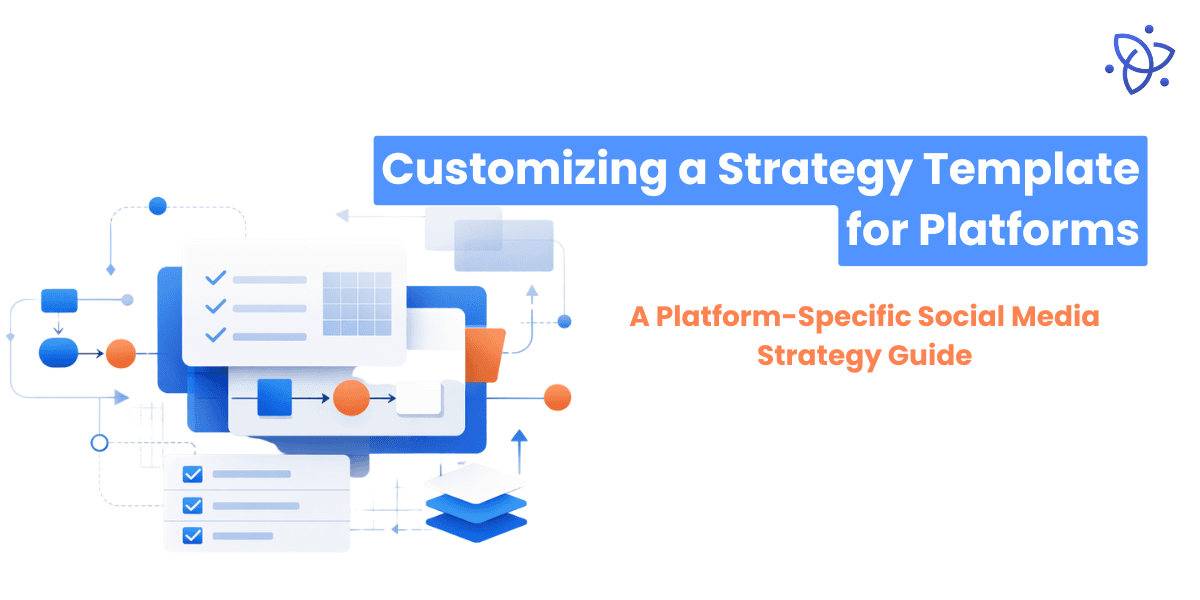 Customizing a Strategy Template for Platforms

A Platform-Specific Social Media Strategy Guide